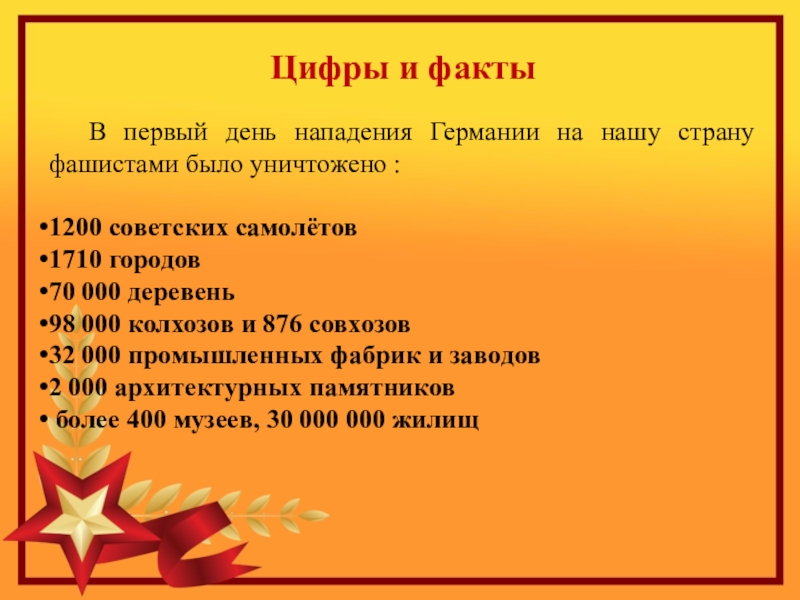 Цифры и факты

В первый день нападения Германии на нашу страну фашистами было уничтожено :

•1200 советских самолётов
•1710 городов
•70 000 деревень
•98 000 колхозов и 876 совхозов
•32 000 промышленных фабрик и заводов
•2 000 архитектурных памятников
• более 400 музеев, 30 000 000 жилищ